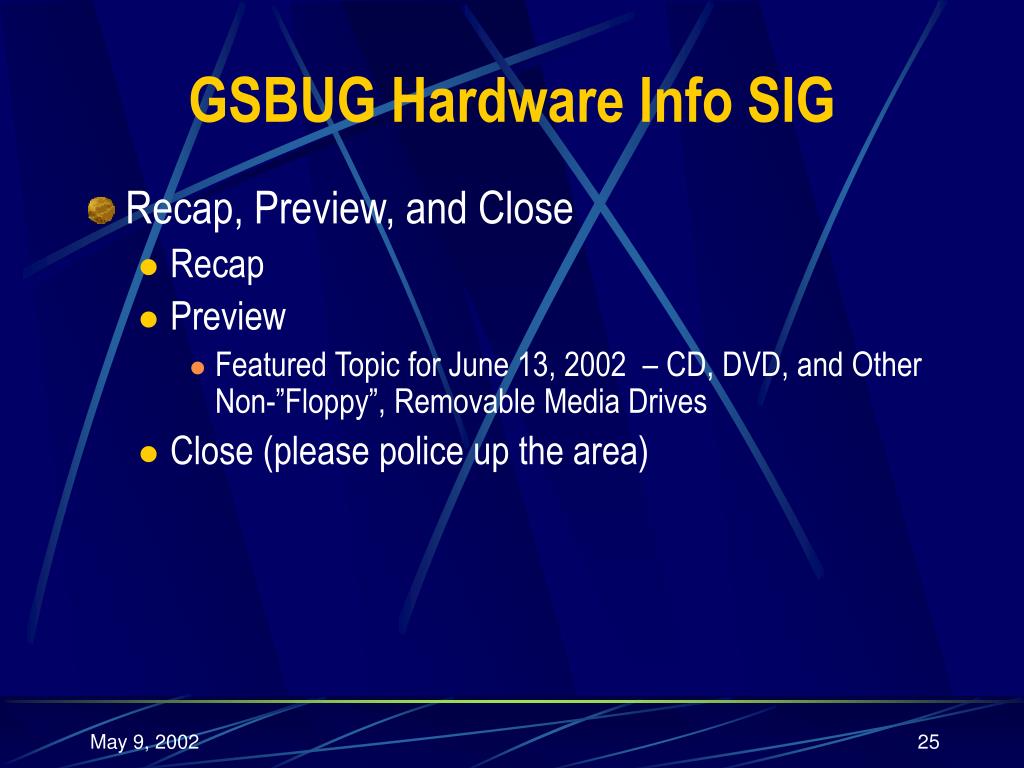 GSBUG Hardware Info SIG

Recap, Preview, and Close

Recap

Preview

Featured Topic for June 13, 2002 – CD, DVD, and Other Non-”Floppy”, Removable Media Drives

Close (please police up the area)

May 9, 2002

25